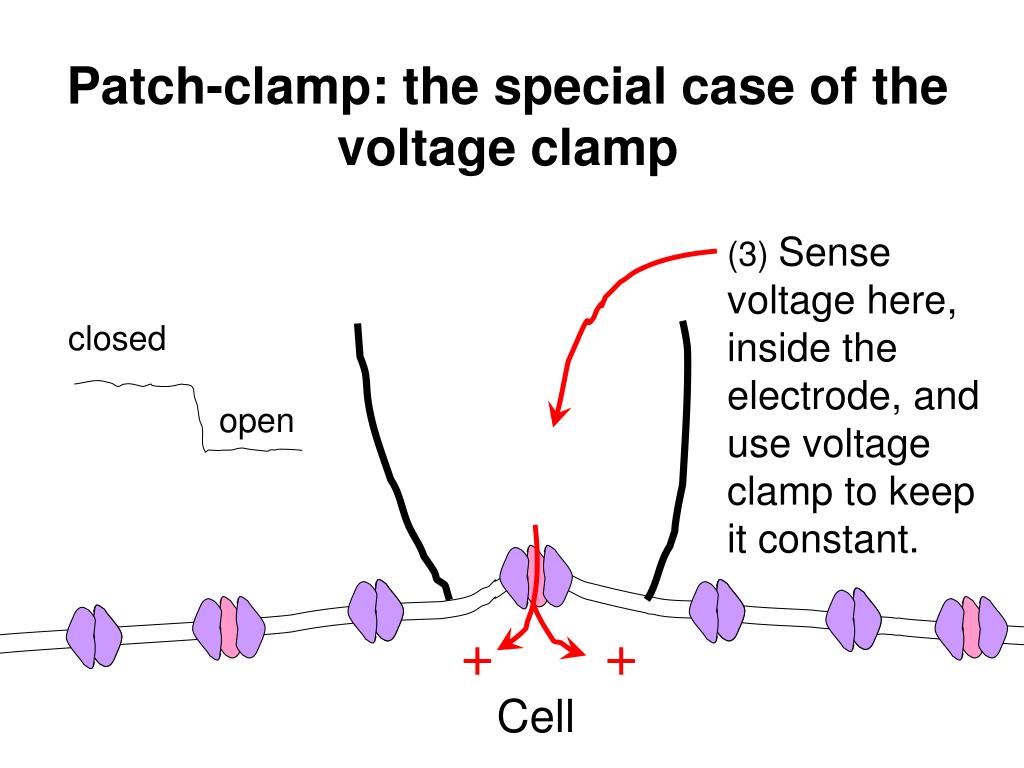 Patch-clamp: the special case of the voltage clamp

closed

open

(3) Sense voltage here, inside the electrode, and use voltage clamp to keep it constant.

+ +

Cell